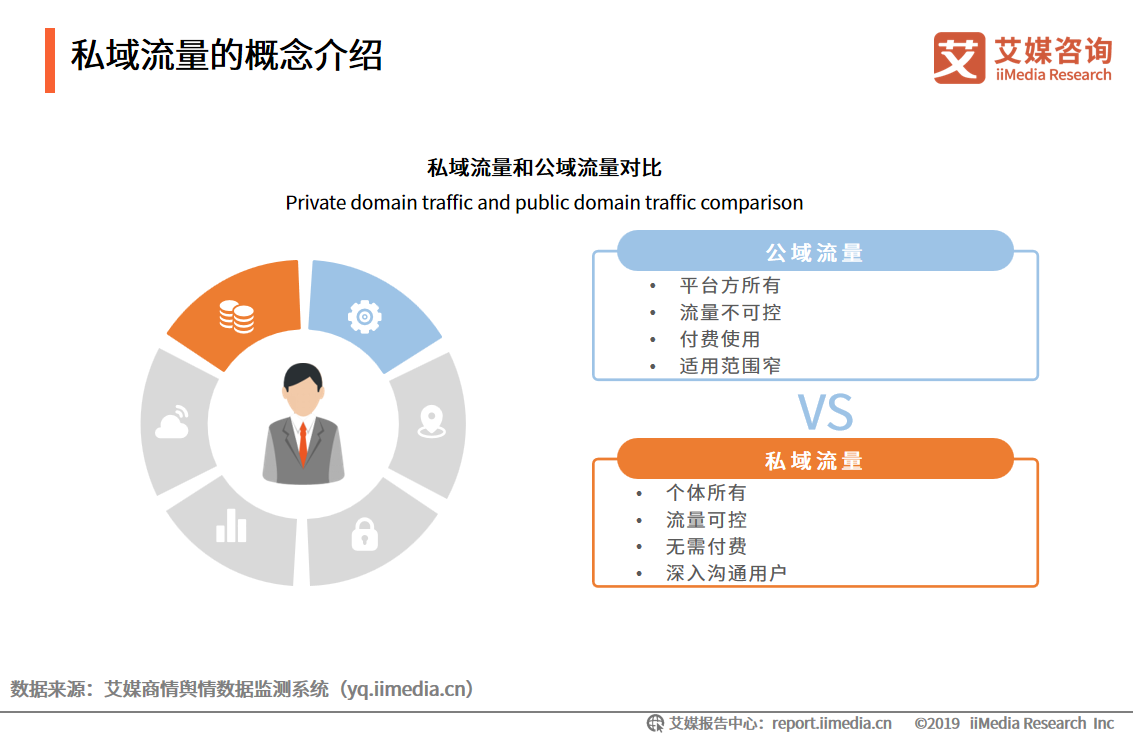 私域流量的概念介绍

艾 艾媒咨询 iiMedia Research

私域流量和公域流量对比
Private domain traffic and public domain traffic comparison

公域流量
• 平台方所有
• 流量不可控
• 付费使用
• 适用范围窄

VS

私域流量
• 个体所有
• 流量可控
• 无需付费
• 深入沟通用户

数据来源：艾媒商情舆情数据监测系统（yq.iimedia.cn）

艾媒报告中心：report.iimedia.cn ©2019 iiMedia Research Inc